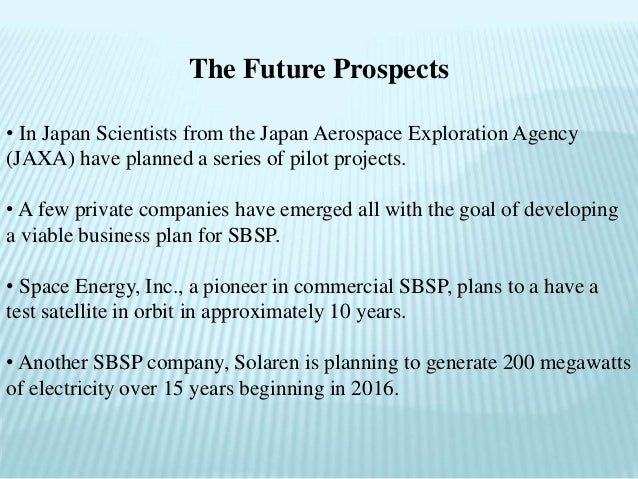 The Future Prospects

• In Japan Scientists from the Japan Aerospace Exploration Agency (JAXA) have planned a series of pilot projects.

• A few private companies have emerged all with the goal of developing a viable business plan for SBSP.

• Space Energy, Inc., a pioneer in commercial SBSP, plans to a have a test satellite in orbit in approximately 10 years.

• Another SBSP company, Solaren is planning to generate 200 megawatts of electricity over 15 years beginning in 2016.